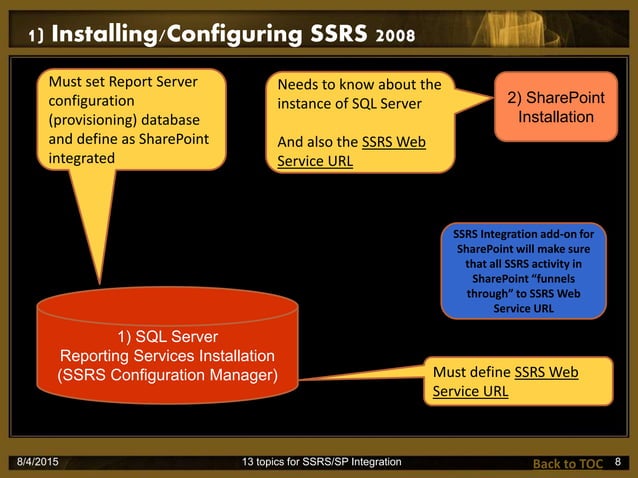 1) Installing/Configuring SSRS 2008

Must set Report Server configuration (provisioning) database and define as SharePoint integrated

Needs to know about the instance of SQL Server

And also the SSRS Web Service URL

2) SharePoint Installation

SSRS Integration add-on for SharePoint will make sure that all SSRS activity in SharePoint "funnels through" to SSRS Web Service URL

1) SQL Server Reporting Services Installation (SSRS Configuration Manager)

Must define SSRS Web Service URL

8/4/2015

13 topics for SSRS/SP Integration

Back to TOC

8